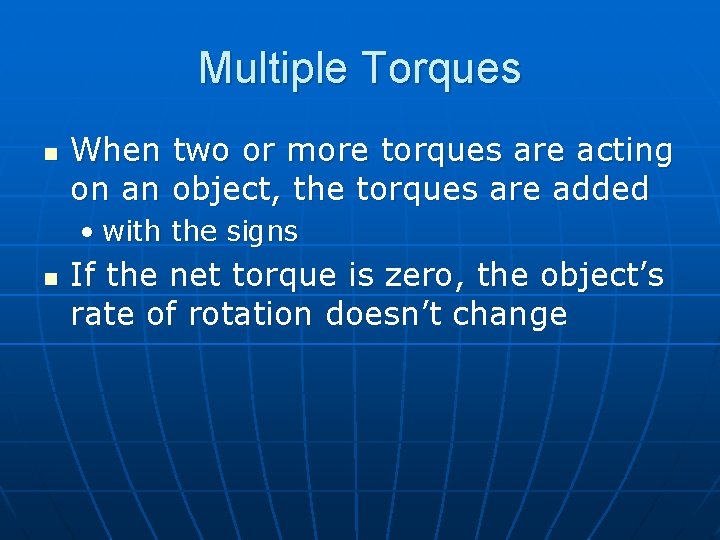 Multiple Torques

▪ When two or more torques are acting on an object, the torques are added
  • with the signs

▪ If the net torque is zero, the object’s rate of rotation doesn’t change